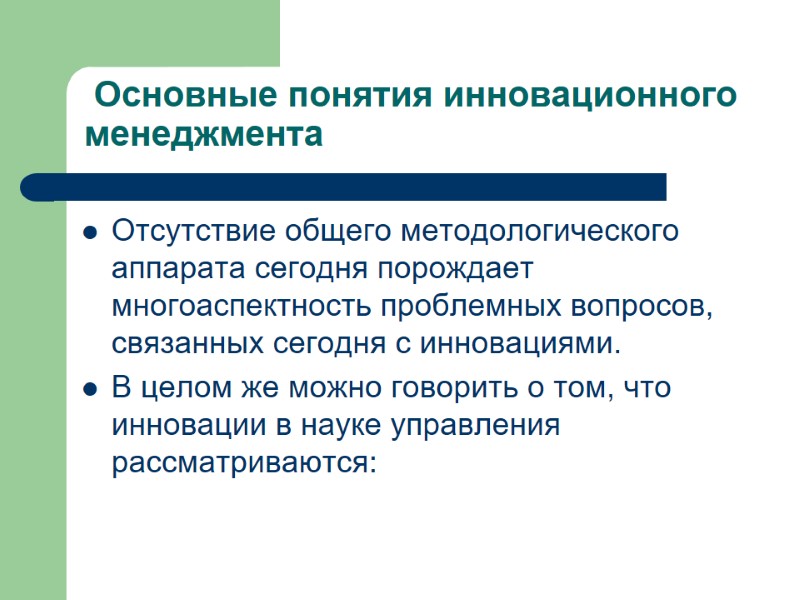 Основные понятия инновационного менеджмента

- Отсутствие общего методологического аппарата сегодня порождает многоаспектность проблемных вопросов, связанных сегодня с инновациями.
- В целом же можно говорить о том, что инновации в науке управления рассматриваются: